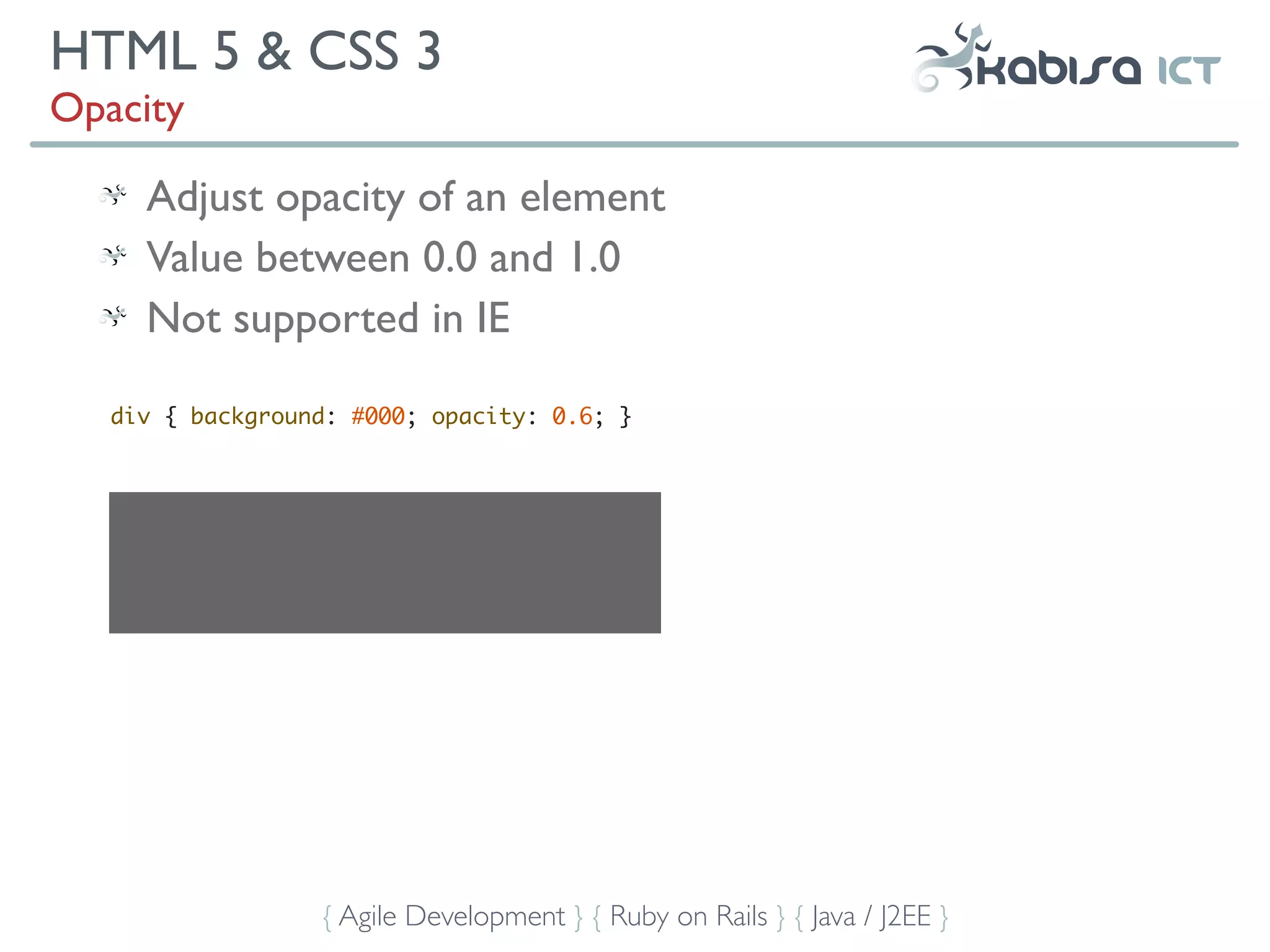 HTML 5 & CSS 3
Opacity

kabisa ICT

Adjust opacity of an element

Value between 0.0 and 1.0

Not supported in IE

div { background: #000; opacity: 0.6; }

{ Agile Development } { Ruby on Rails } { Java / J2EE }